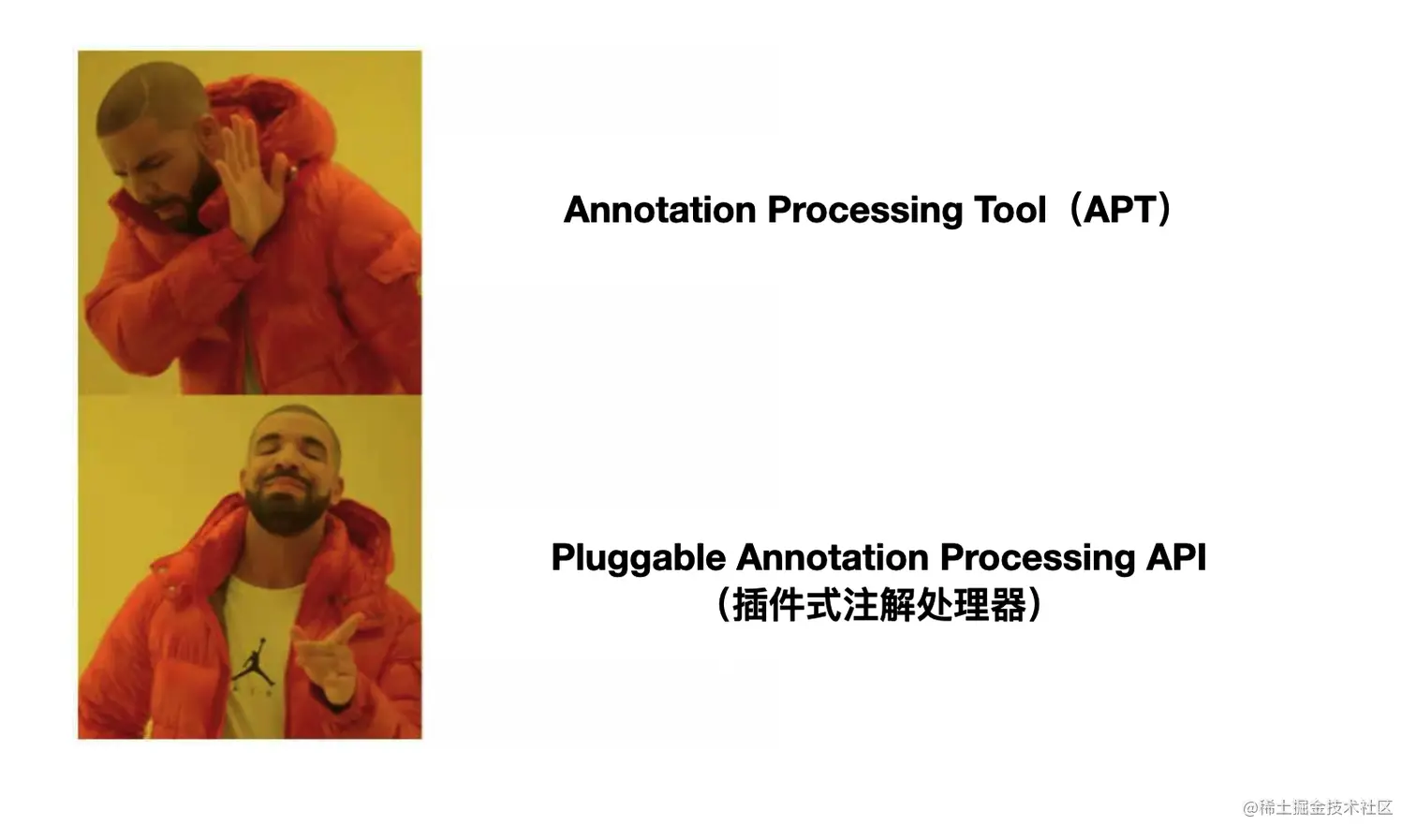 Annotation Processing Tool（APT）

Pluggable Annotation Processing API
（插件式注解处理器）

@稀土掘金技术社区